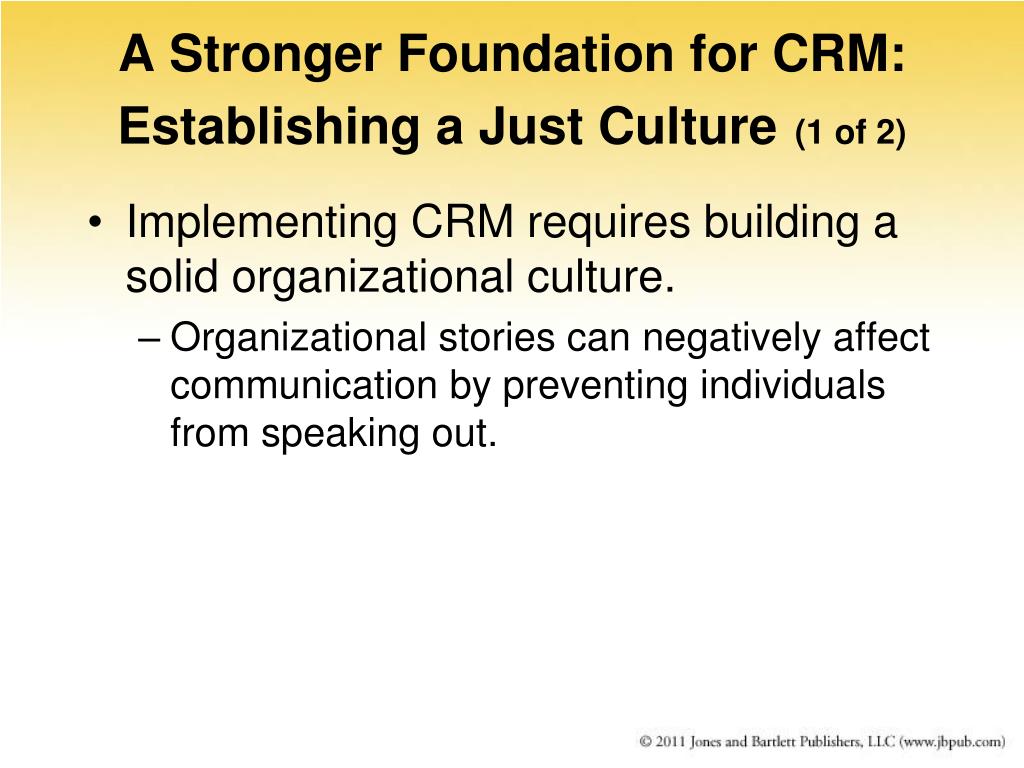 A Stronger Foundation for CRM: Establishing a Just Culture (1 of 2)

• Implementing CRM requires building a solid organizational culture.

– Organizational stories can negatively affect communication by preventing individuals from speaking out.

© 2011 Jones and Bartlett Publishers, LLC (www.jbpub.com)